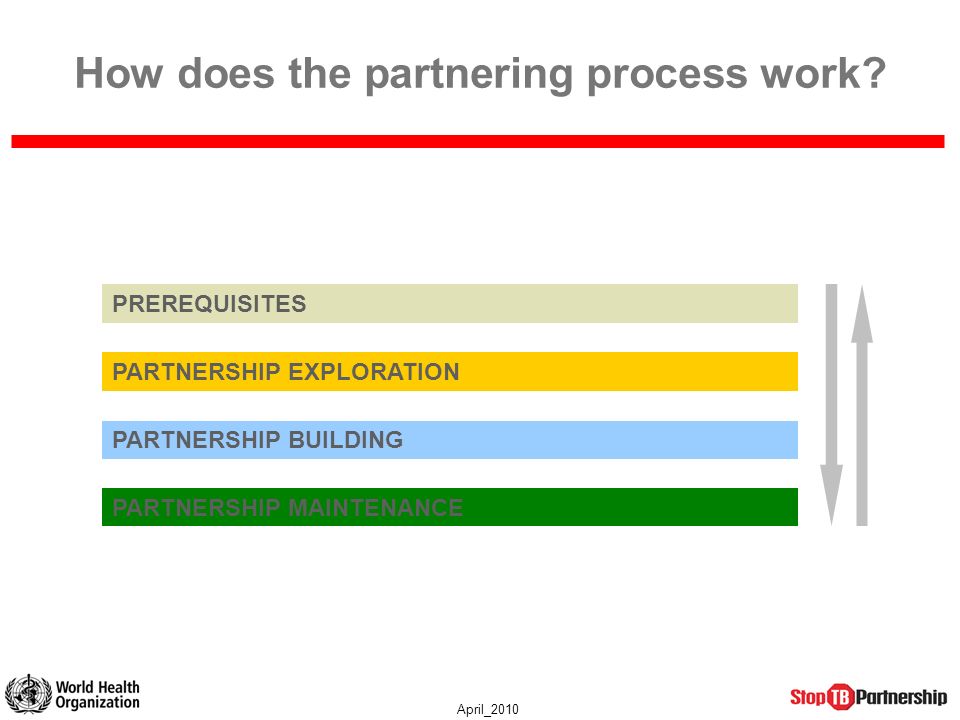 How does the partnering process work?

PREREQUISITES

PARTNERSHIP EXPLORATION

PARTNERSHIP BUILDING

PARTNERSHIP MAINTENANCE

World Health Organization

April_2010

Stop TB Partnership